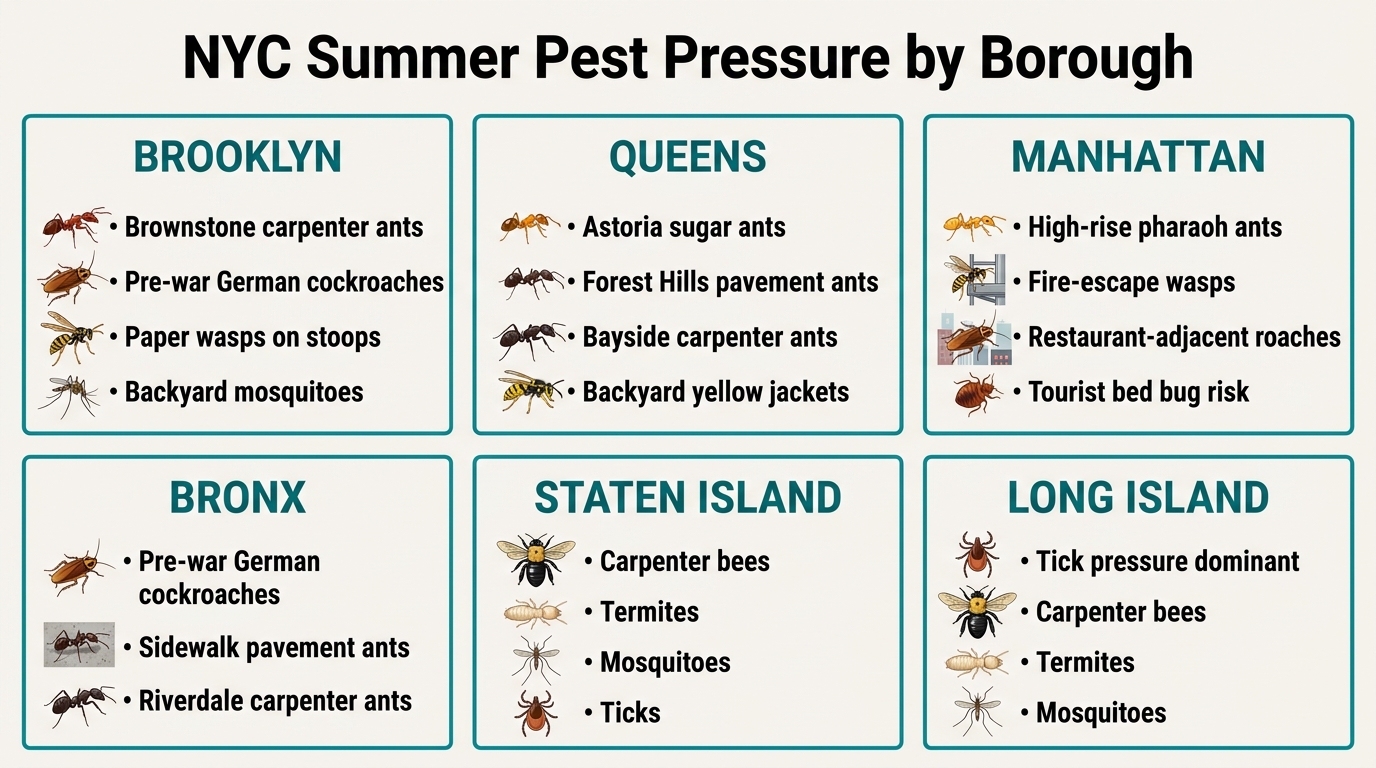 NYC Summer Pest Pressure by Borough

BROOKLYN

• Brownstone carpenter ants
• Pre-war German cockroaches
• Paper wasps on stoops
• Backyard mosquitoes

QUEENS

• Astoria sugar ants
• Forest Hills pavement ants
• Bayside carpenter ants
• Backyard yellow jackets

MANHATTAN

• High-rise pharaoh ants
• Fire-escape wasps
• Restaurant-adjacent roaches
• Tourist bed bug risk

BRONX

• Pre-war German cockroaches
• Sidewalk pavement ants
• Riverdale carpenter ants

STATEN ISLAND

• Carpenter bees
• Termites
• Mosquitoes
• Ticks

LONG ISLAND

• Tick pressure dominant
• Carpenter bees
• Termites
• Mosquitoes